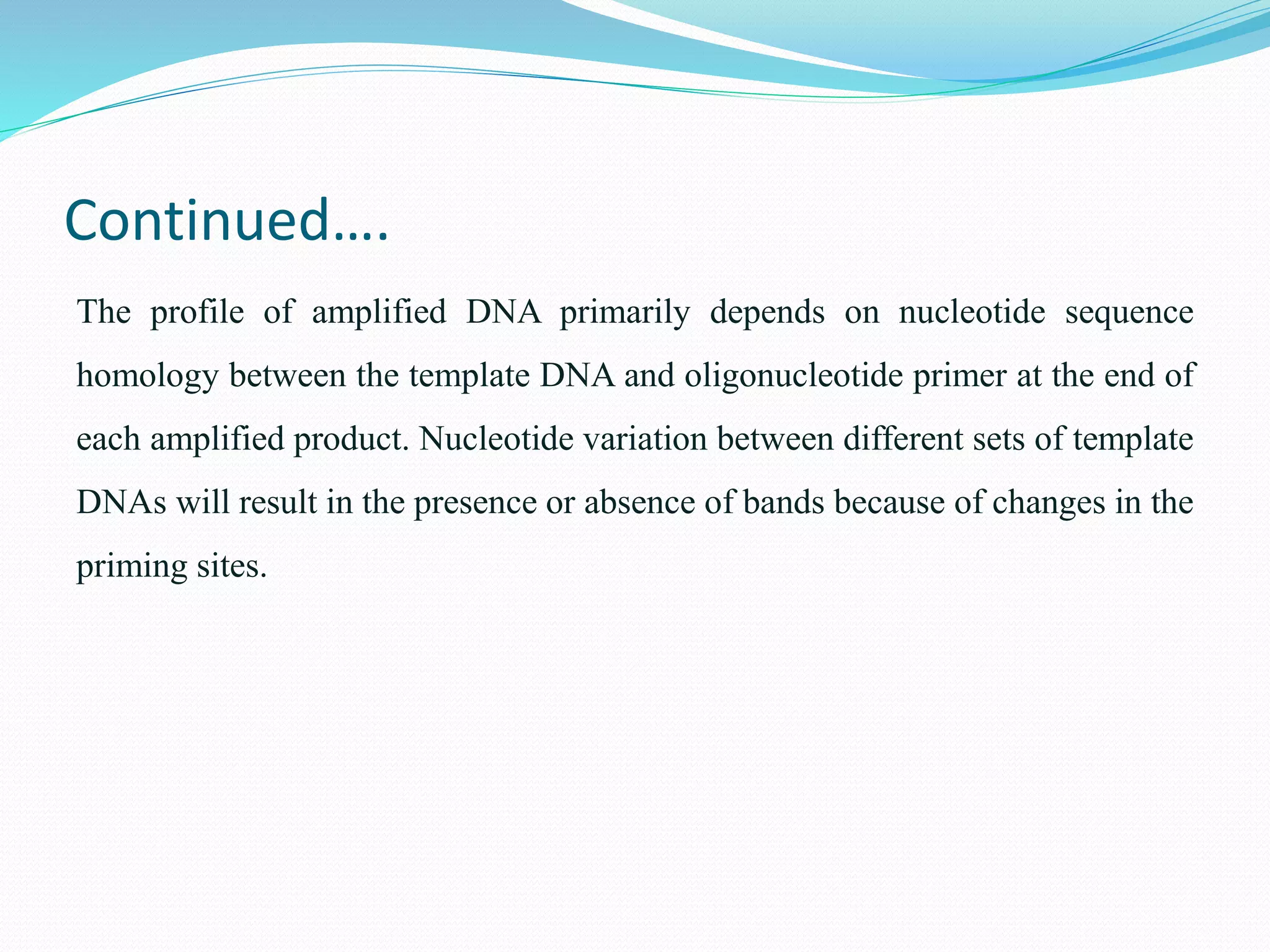 Continued….

The profile of amplified DNA primarily depends on nucleotide sequence homology between the template DNA and oligonucleotide primer at the end of each amplified product. Nucleotide variation between different sets of template DNAs will result in the presence or absence of bands because of changes in the priming sites.